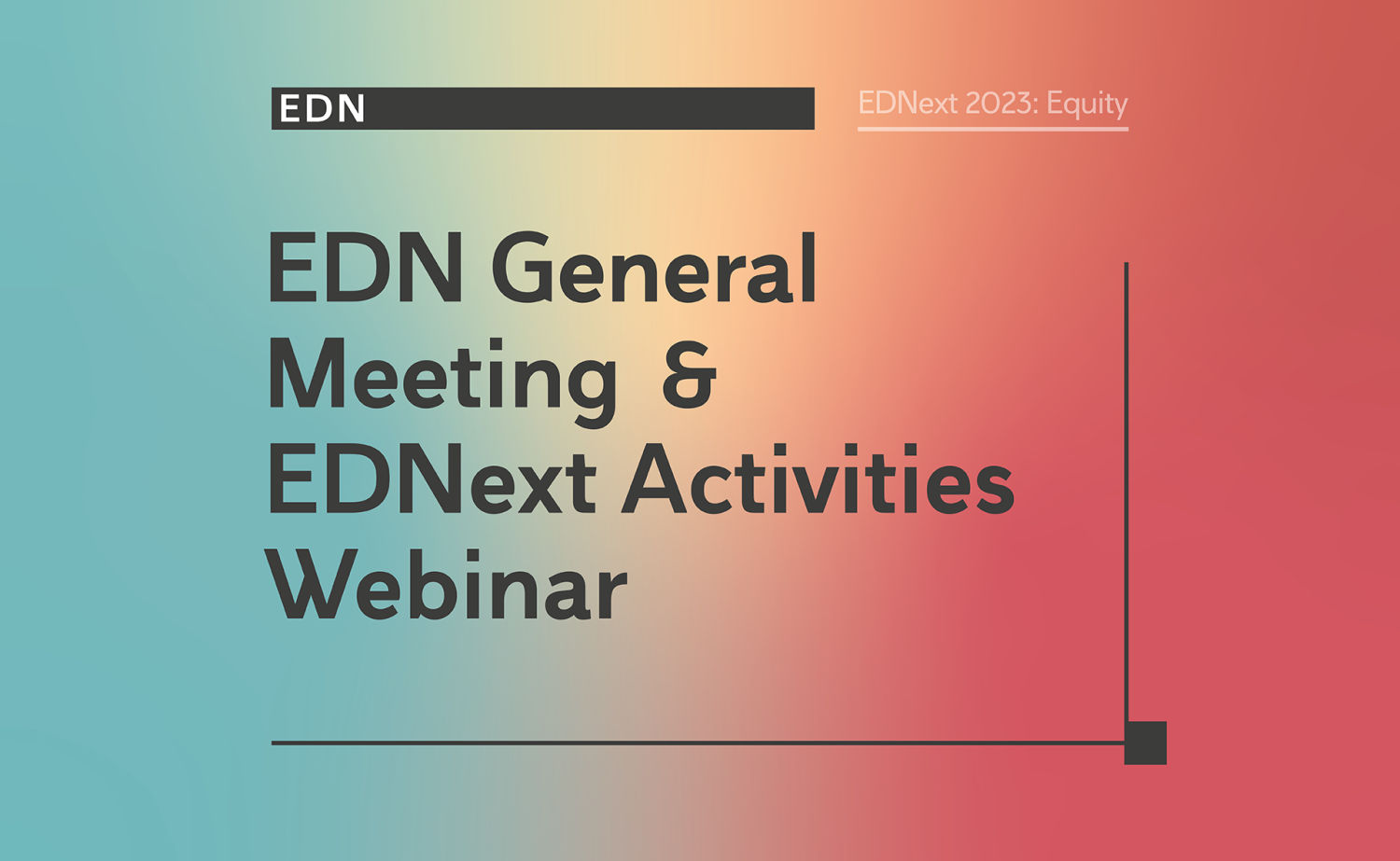 EDN

EDNext 2023: Equity

EDN General Meeting & EDNext Activities Webinar